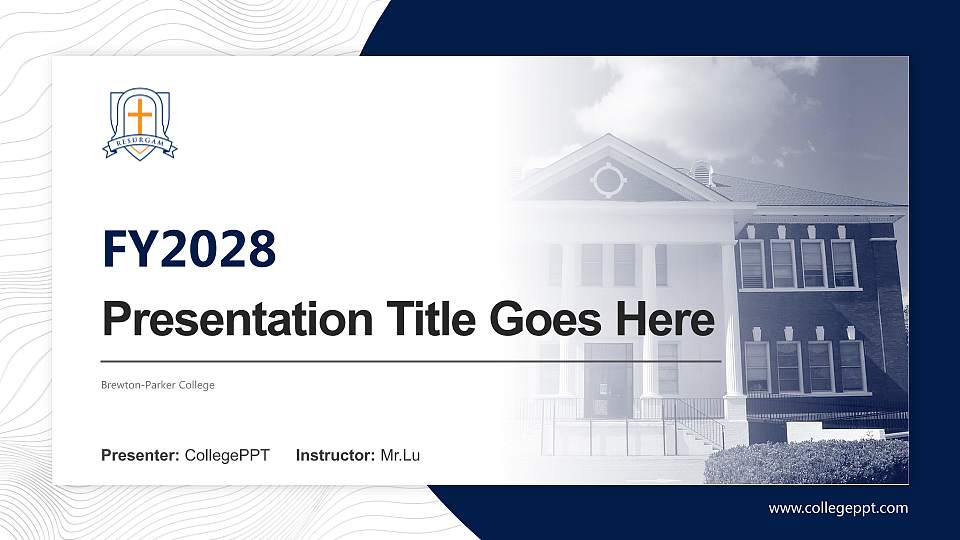 RESURGAM

FY2028

Presentation Title Goes Here

Brewton-Parker College

Presenter: CollegePPT Instructor: Mr.Lu

www.collegeppt.com